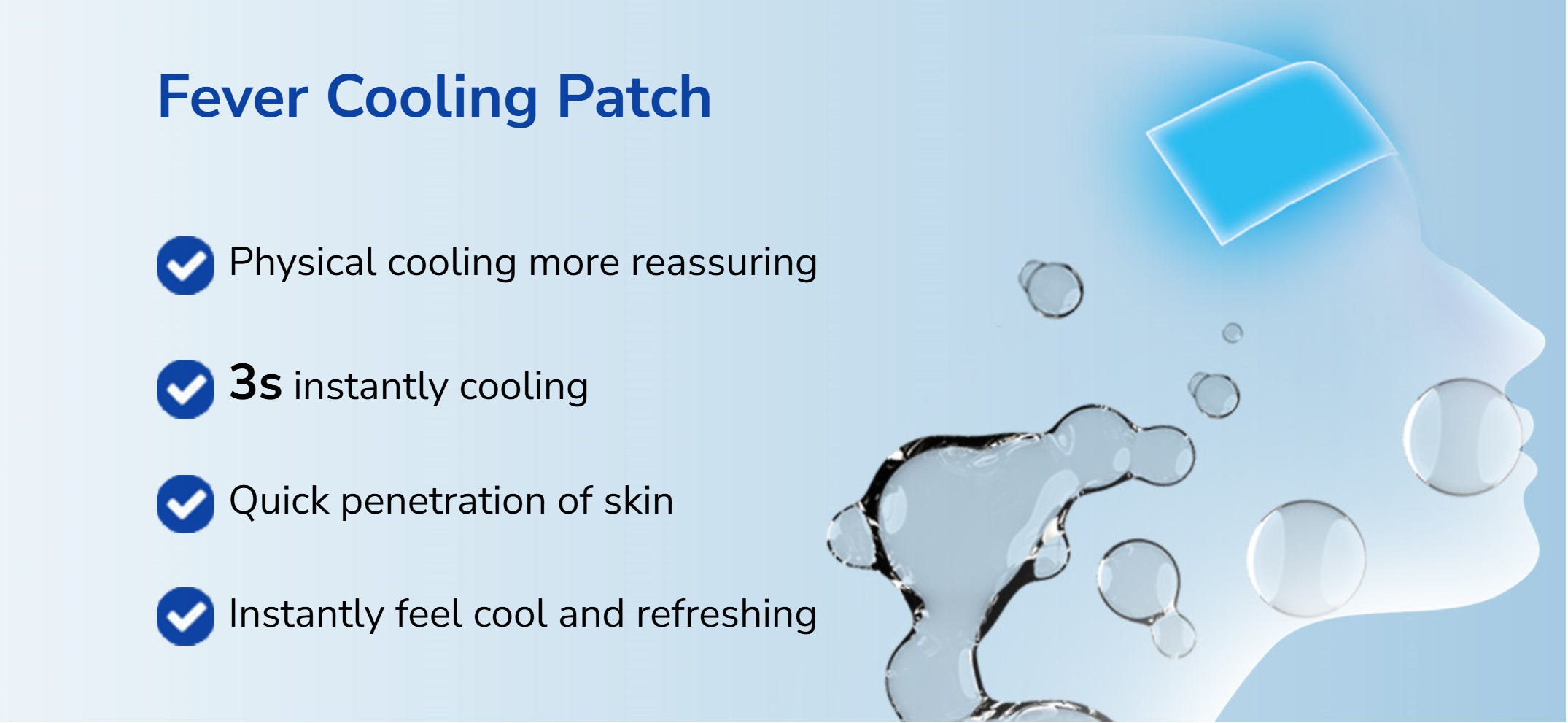 Fever Cooling Patch

Physical cooling more reassuring

3s instantly cooling

Quick penetration of skin

Instantly feel cool and refreshing